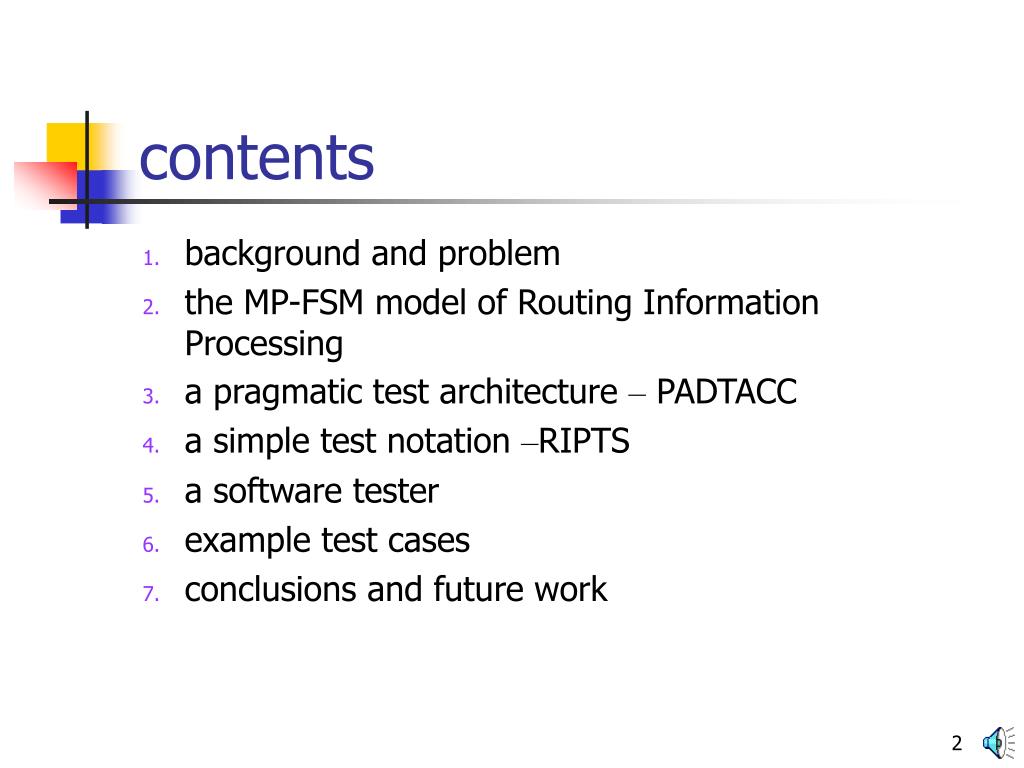 contents

1. background and problem
2. the MP-FSM model of Routing Information Processing
3. a pragmatic test architecture – PADTACC
4. a simple test notation –RIPTS
5. a software tester
6. example test cases
7. conclusions and future work

2